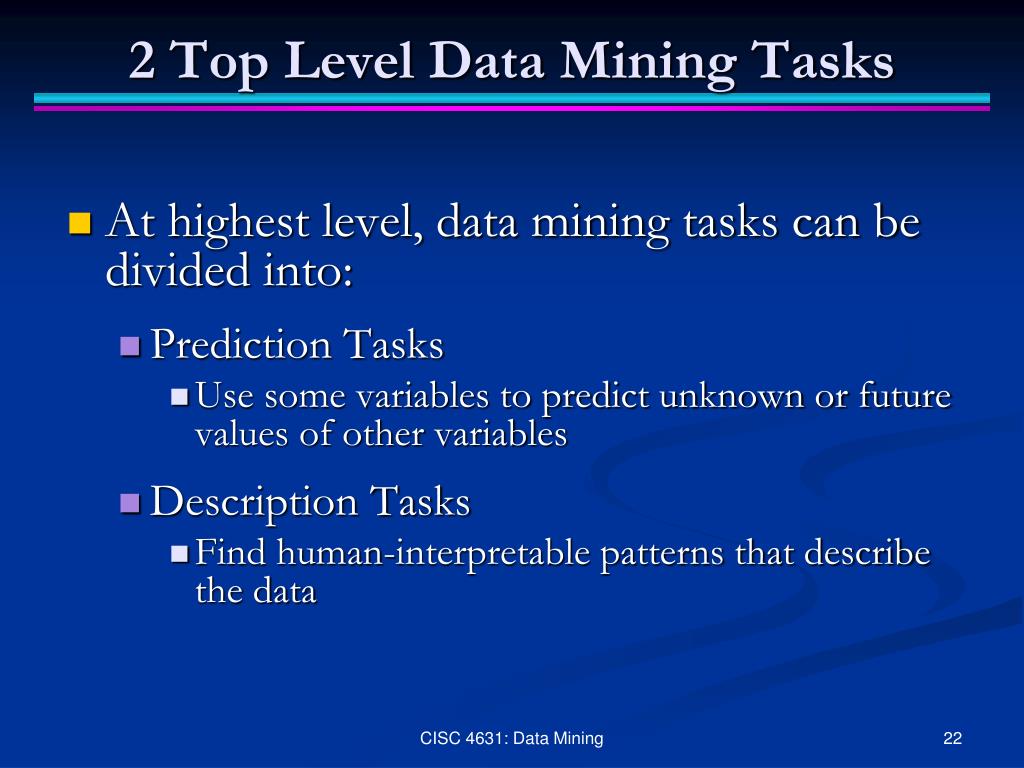 2 Top Level Data Mining Tasks

At highest level, data mining tasks can be divided into:

Prediction Tasks

Use some variables to predict unknown or future values of other variables

Description Tasks

Find human-interpretable patterns that describe the data

CISC 4631: Data Mining

22